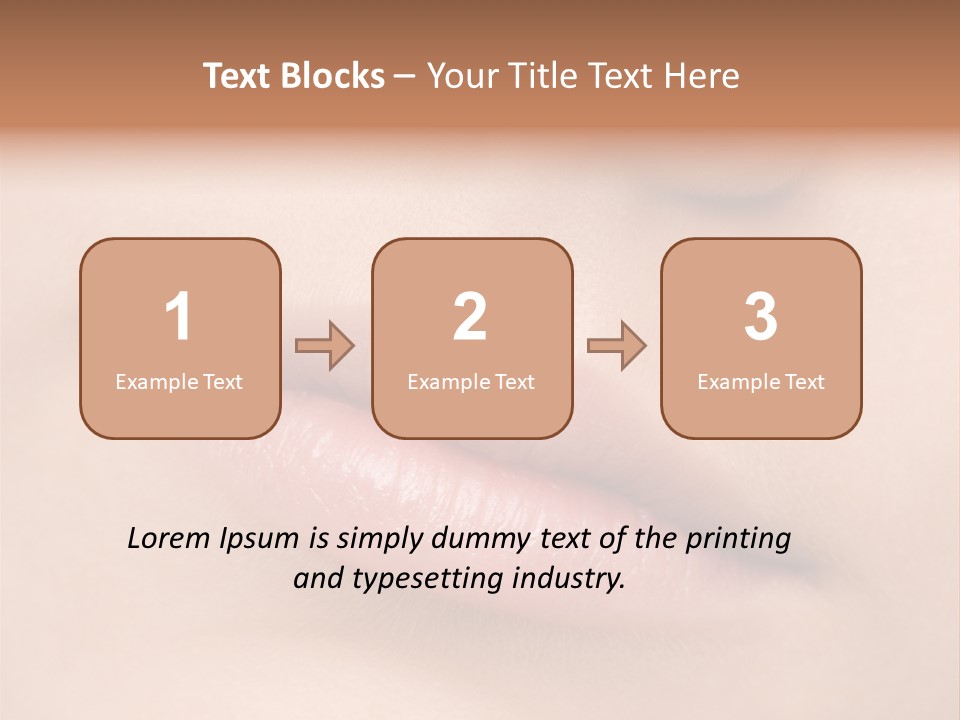 Text Blocks – Your Title Text Here

1
Example Text

2
Example Text

3
Example Text

Lorem Ipsum is simply dummy text of the printing and typesetting industry.